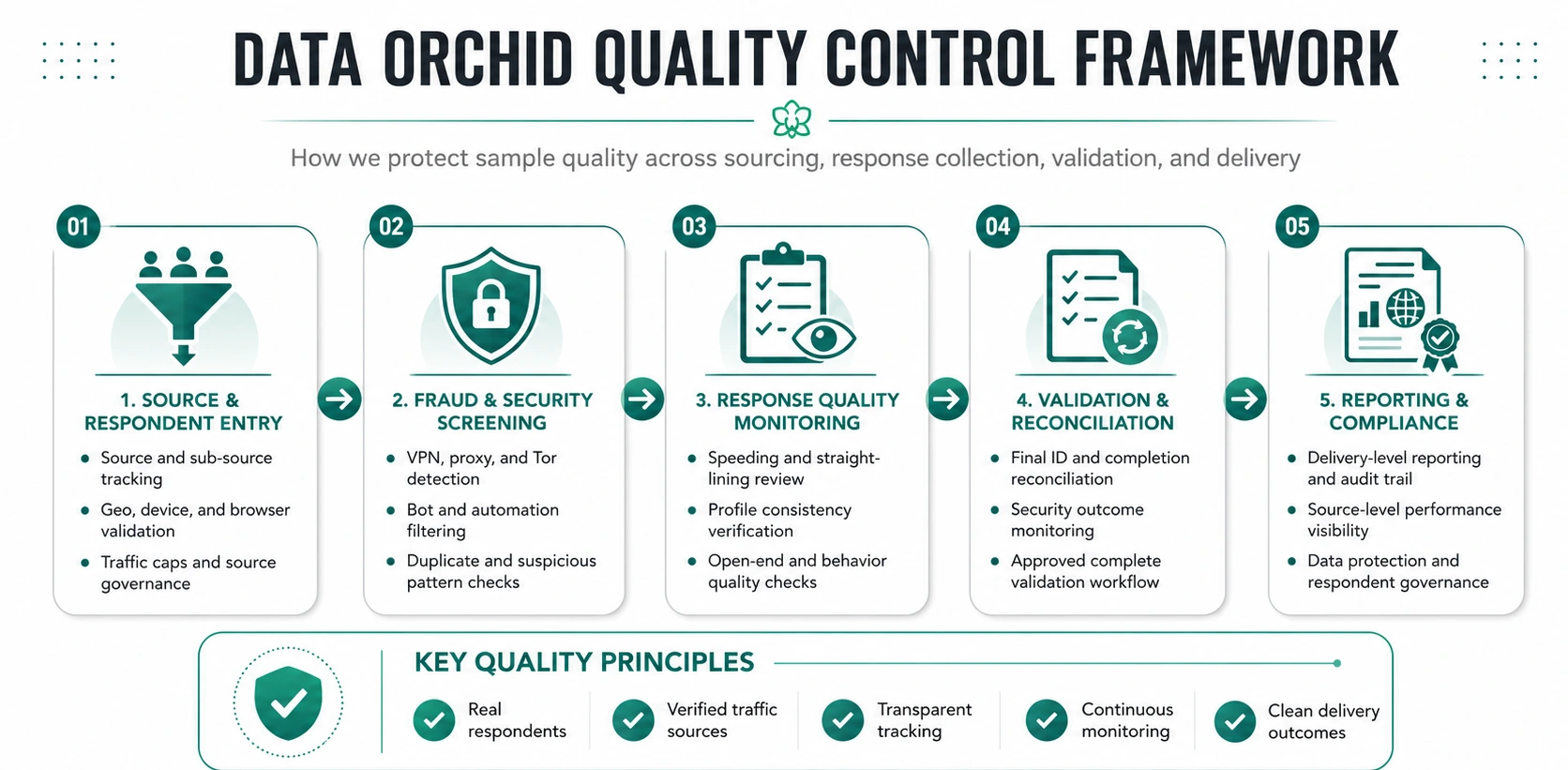 DATA ORCHID QUALITY CONTROL FRAMEWORK

How we protect sample quality across sourcing, response collection, validation, and delivery

01

1. SOURCE & RESPONDENT ENTRY

- Source and sub-source tracking
- Geo, device, and browser validation
- Traffic caps and source governance

02

2. FRAUD & SECURITY SCREENING

- VPN, proxy, and Tor detection
- Bot and automation filtering
- Duplicate and suspicious pattern checks

03

3. RESPONSE QUALITY MONITORING

- Speeding and straight-lining review
- Profile consistency verification
- Open-end and behavior quality checks

04

4. VALIDATION & RECONCILIATION

- Final ID and completion reconciliation
- Security outcome monitoring
- Approved complete validation workflow

05

5. REPORTING & COMPLIANCE

- Delivery-level reporting and audit trail
- Source-level performance visibility
- Data protection and respondent governance

KEY QUALITY PRINCIPLES

Real respondents

Verified traffic sources

Transparent tracking

Continuous monitoring

Clean delivery outcomes